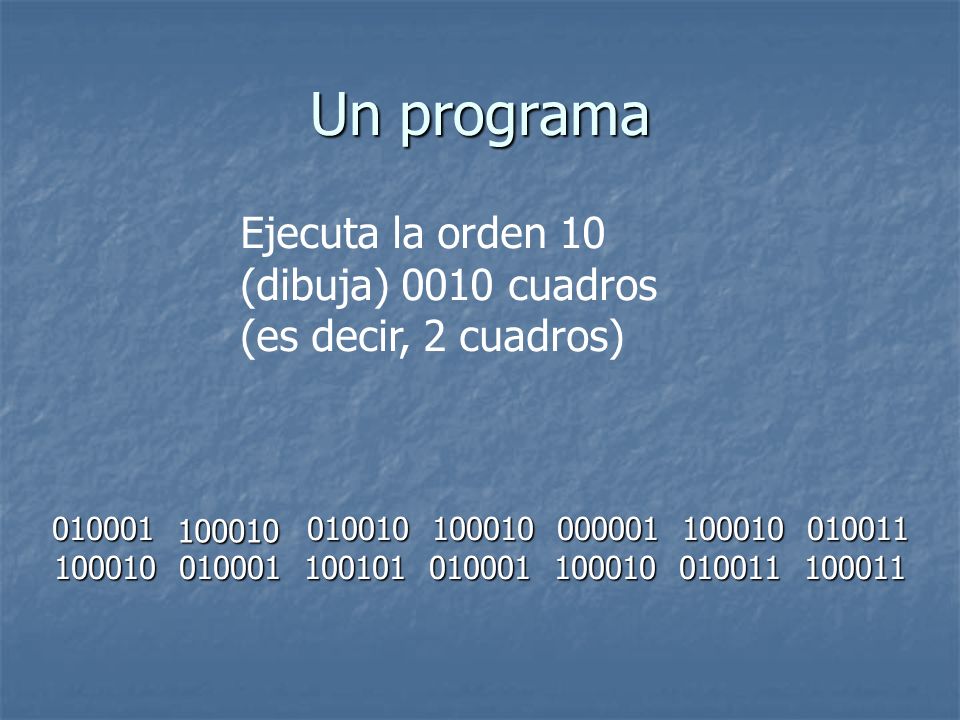 Un programa

Ejecuta la orden 10 (dibuja) 0010 cuadros (es decir, 2 cuadros)

010001 100010 010010 100010 000001 100010 010011
100010 010001 100101 010001 100010 010011 100011